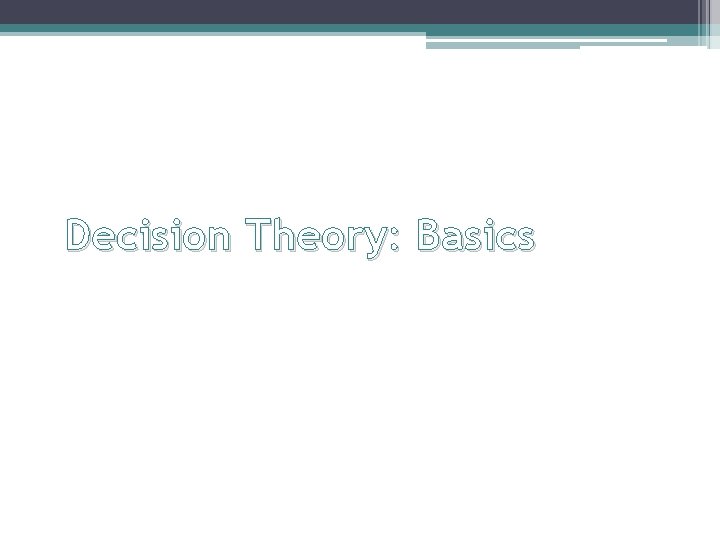 Decision Theory: Basics